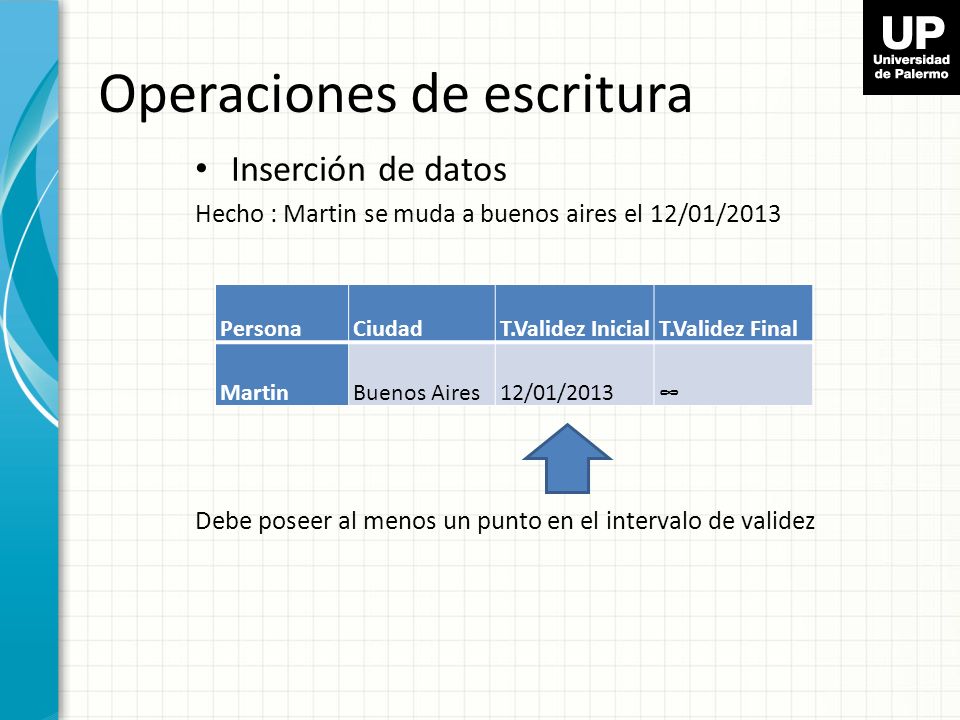 UP
Universidad de Palermo

Operaciones de escritura

• Inserción de datos

Hecho : Martin se muda a buenos aires el 12/01/2013

| Persona | Ciudad | T.Validez Inicial | T.Validez Final |
|---|---|---|---|
| Martin | Buenos Aires | 12/01/2013 | $\infty$ |

Debe poseer al menos un punto en el intervalo de validez